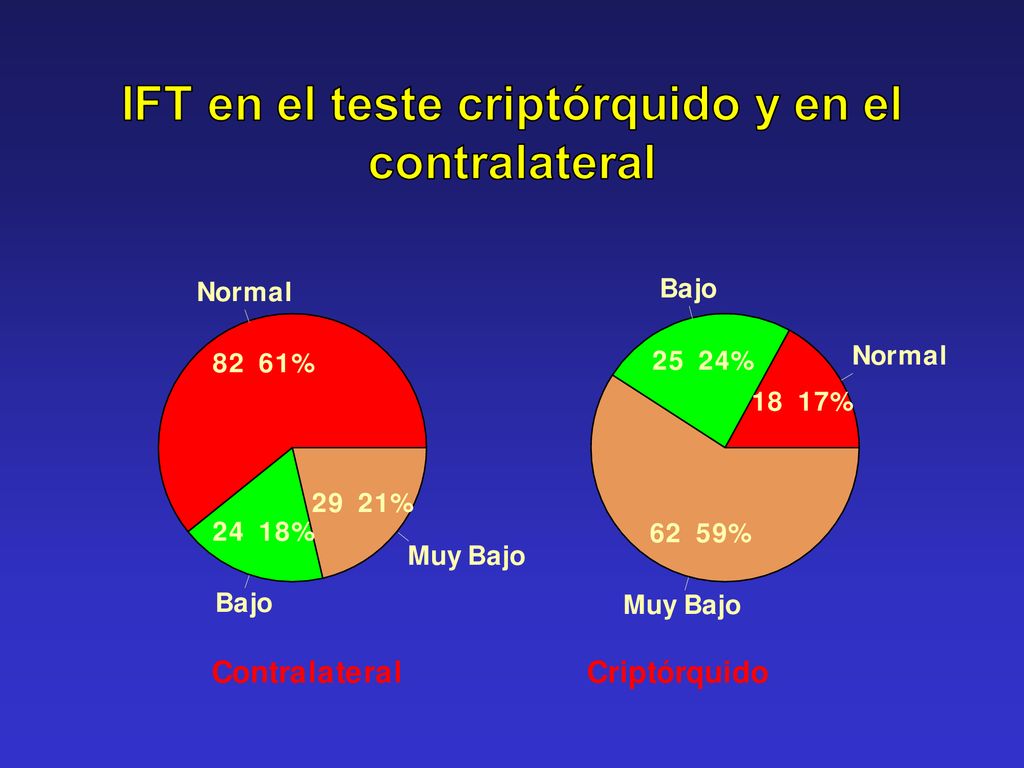 IFT en el teste criptórquido y en el contralateral

Normal

82 61%

29 21%

24 18%

Muy Bajo

Bajo

Contralateral

Bajo

25 24%

Normal

18 17%

62 59%

Muy Bajo

Criptórquido